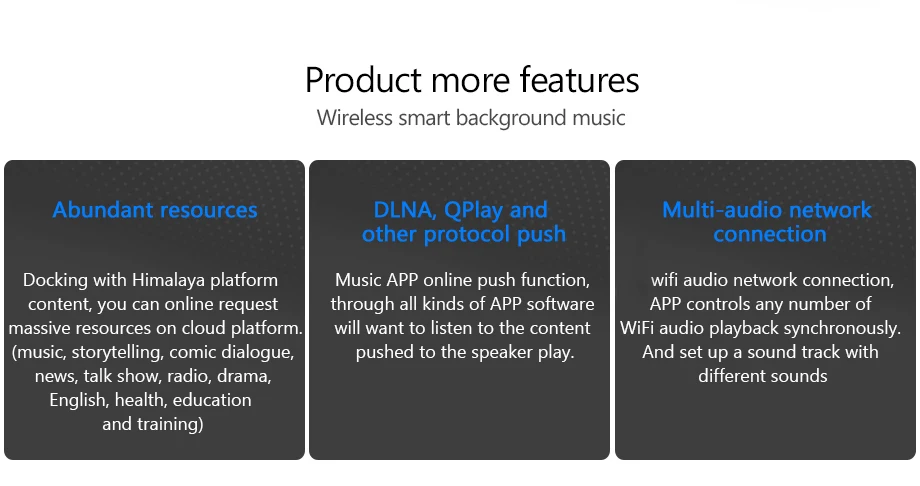 Product more features

Wireless smart background music

Abundant resources

Docking with Himalaya platform content, you can online request massive resources on cloud platform. (music, storytelling, comic dialogue, news, talk show, radio, drama, English, health, education and training)

DLNA, QPlay and other protocol push

Music APP online push function, through all kinds of APP software will want to listen to the content pushed to the speaker play.

Multi-audio network connection

wifi audio network connection, APP controls any number of WiFi audio playback synchronously. And set up a sound track with different sounds